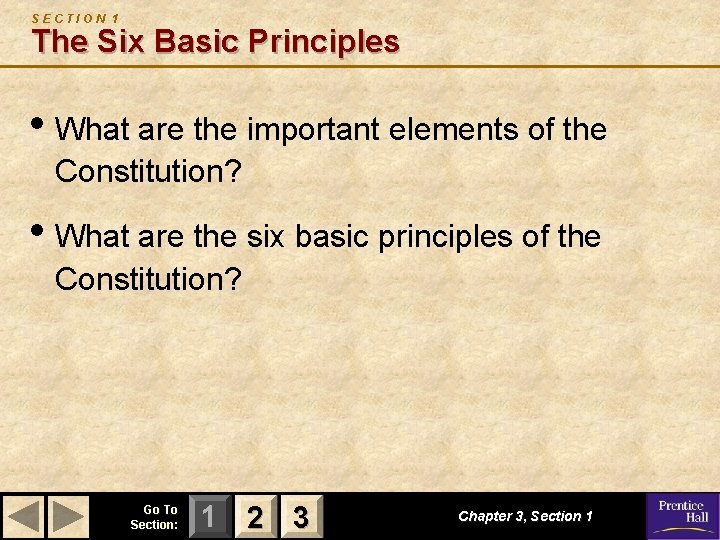 SECTION 1
The Six Basic Principles

• What are the important elements of the Constitution?

• What are the six basic principles of the Constitution?

Go To Section: 1 2 3

Chapter 3, Section 1

Prentice Hall